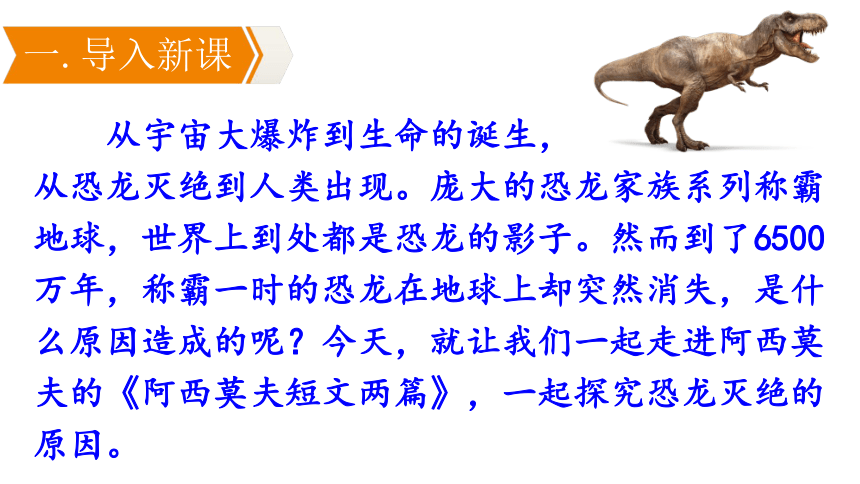 一. 导入新课

从宇宙大爆炸到生命的诞生，从恐龙灭绝到人类出现。庞大的恐龙家族系列称霸地球，世界上到处都是恐龙的影子。然而到了6500万年，称霸一时的恐龙在地球上却突然消失，是什么原因造成的呢？今天，就让我们一起走进阿西莫夫的《阿西莫夫短文两篇》，一起探究恐龙灭绝的原因。